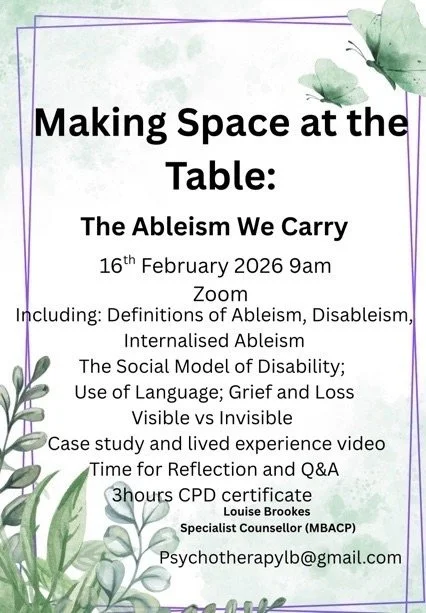 Making Space at the Table:

The Ableism We Carry

16$^{th}$ February 2026 9am
Zoom
Including: Definitions of Ableism, Disableism, Internalised Ableism
The Social Model of Disability;
Use of Language; Grief and Loss
Visible vs Invisible
Case study and lived experience video
Time for Reflection and Q&A
3hours CPD certificate

Louise Brookes
Specialist Counsellor (MBACP)

Psychotherapylb@gmail.com